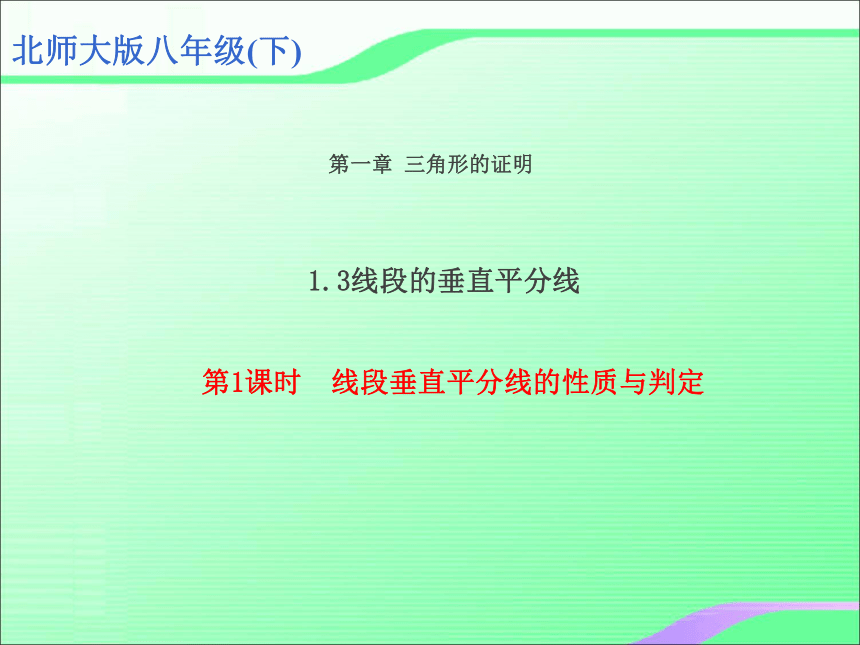 北师大版八年级(下)

第一章 三角形的证明

1.3线段的垂直平分线

第1课时　线段垂直平分线的性质与判定